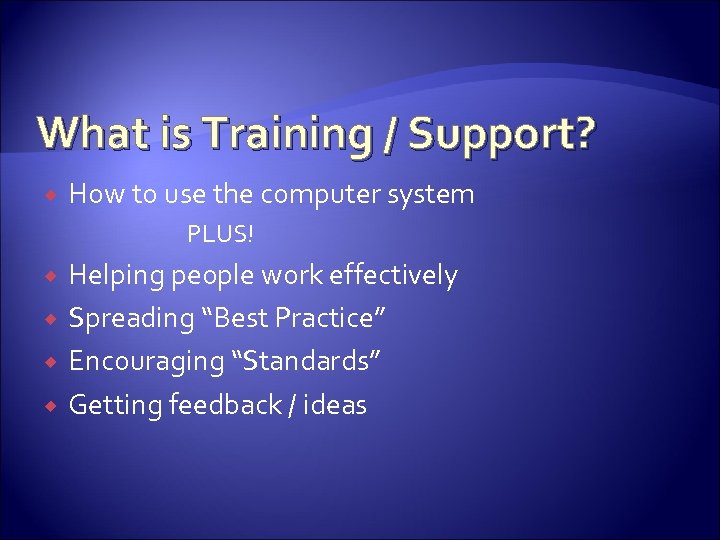 What is Training / Support?

How to use the computer system

PLUS!

Helping people work effectively

Spreading “Best Practice”

Encouraging “Standards”

Getting feedback / ideas